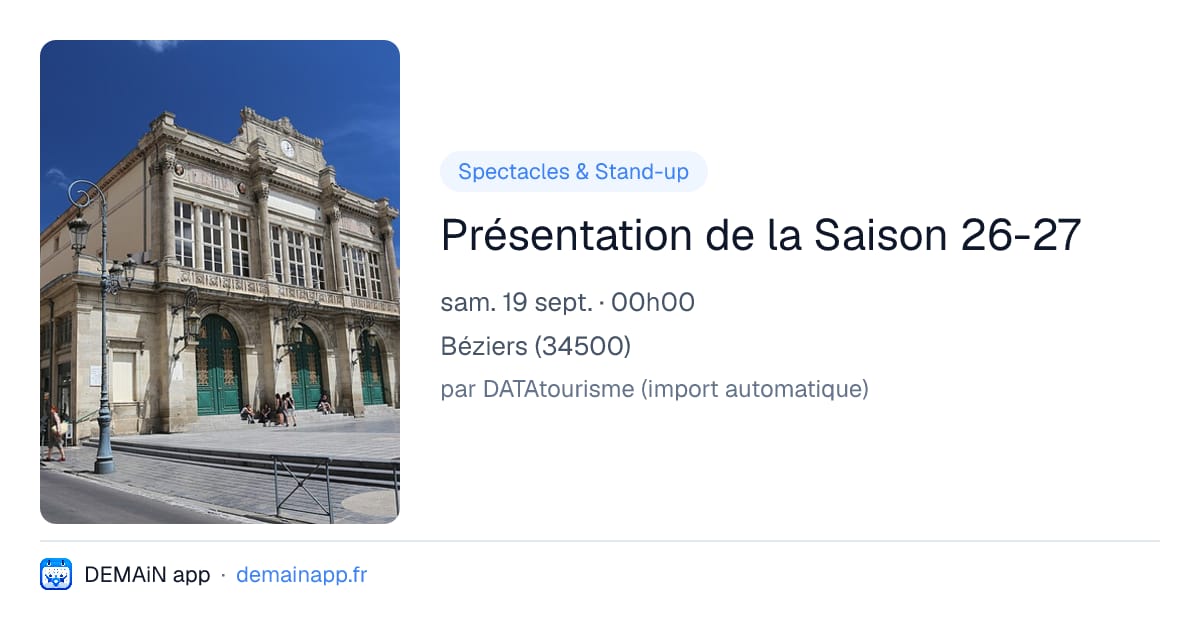 Spectacles & Stand-up

Présentation de la Saison 26-27

sam. 19 sept. · 00h00

Béziers (34500)

par DATAtourisme (import automatique)

DEMAiN app · demainapp.fr